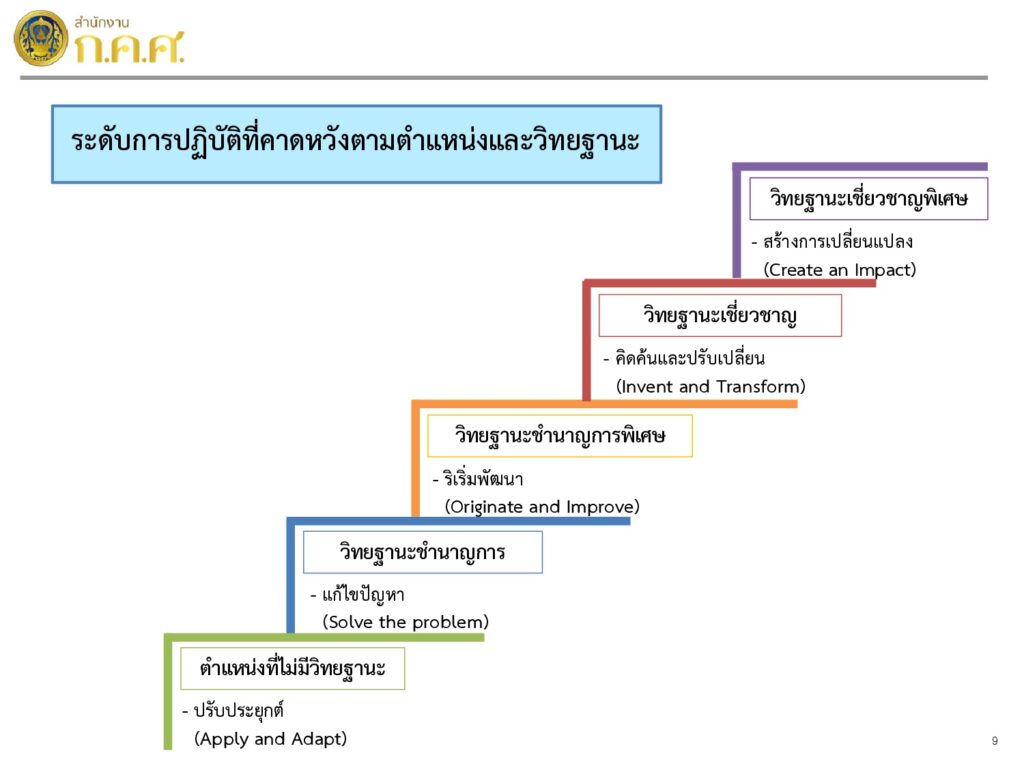 สำนักงาน
ก.ค.ศ.

ระดับการปฏิบัติที่คาดหวังตามตำแหน่งและวิทยฐานะ

วิทยฐานะเชี่ยวชาญพิเศษ

- สร้างการเปลี่ยนแปลง (Create an Impact)

วิทยฐานะเชี่ยวชาญ

- คิดค้นและปรับเปลี่ยน (Invent and Transform)

วิทยฐานะชำนาญการพิเศษ

- ริเริ่มพัฒนา (Originate and Improve)

วิทยฐานะชำนาญการ

- แก้ไขปัญหา (Solve the problem)

ตำแหน่งที่ไม่มีวิทยฐานะ

- ปรับประยุกต์ (Apply and Adapt)

9